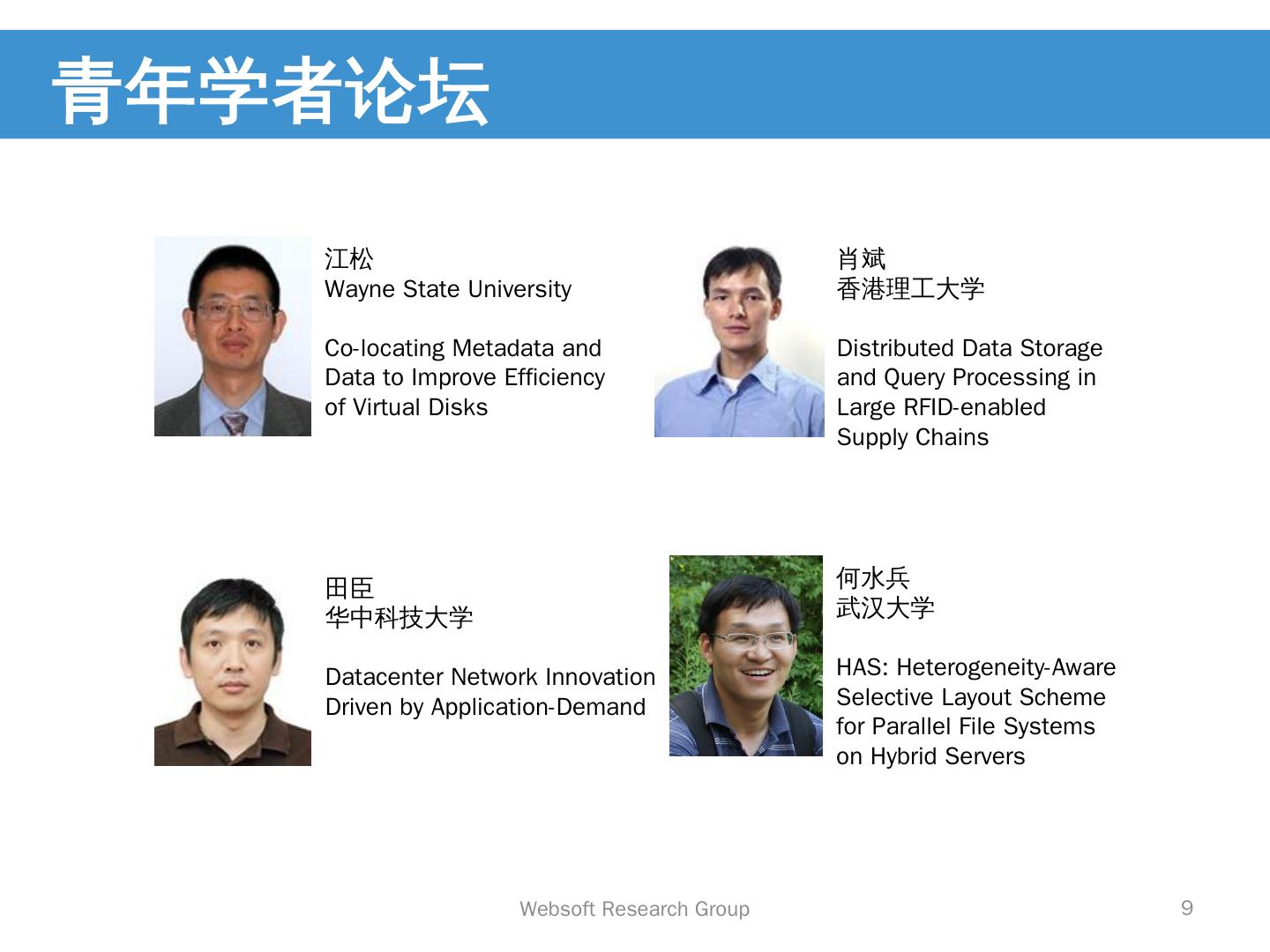 青年学者论坛

江松
Wayne State University

Co-locating Metadata and Data to Improve Efficiency of Virtual Disks

肖斌
香港理工大学

Distributed Data Storage and Query Processing in Large RFID-enabled Supply Chains

田臣
华中科技大学

Datacenter Network Innovation Driven by Application-Demand

何水兵
武汉大学

HAS: Heterogeneity-Aware Selective Layout Scheme for Parallel File Systems on Hybrid Servers

Websoft Research Group

9